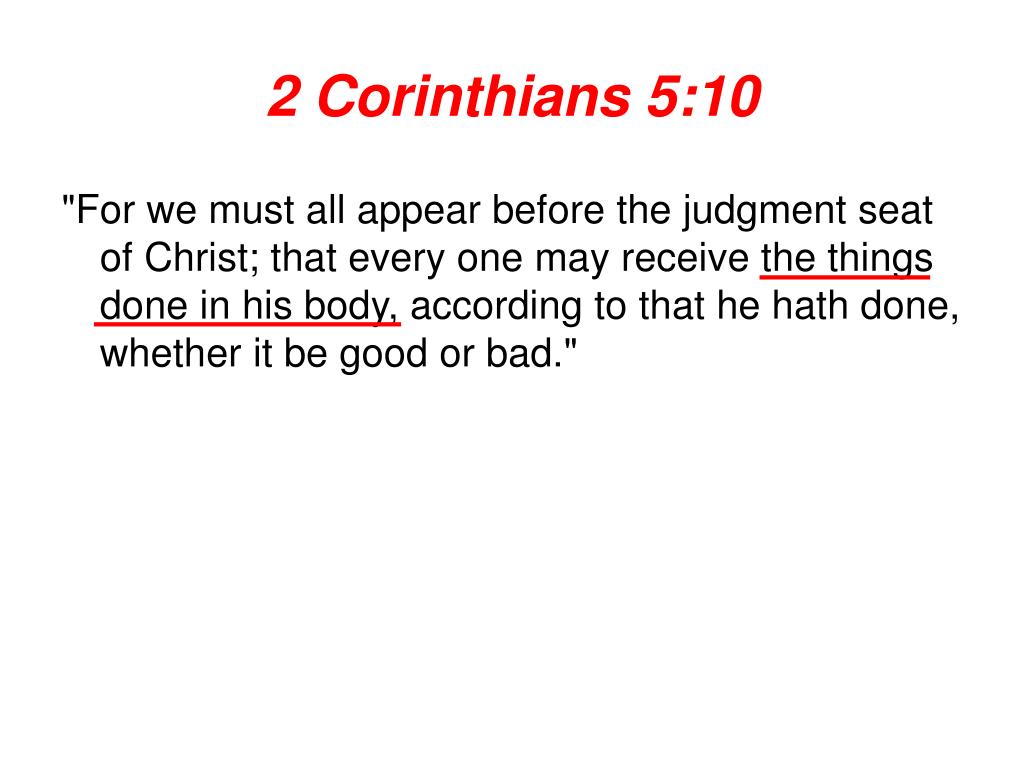 2 Corinthians 5:10

"For we must all appear before the judgment seat of Christ; that every one may receive the things done in his body, according to that he hath done, whether it be good or bad."